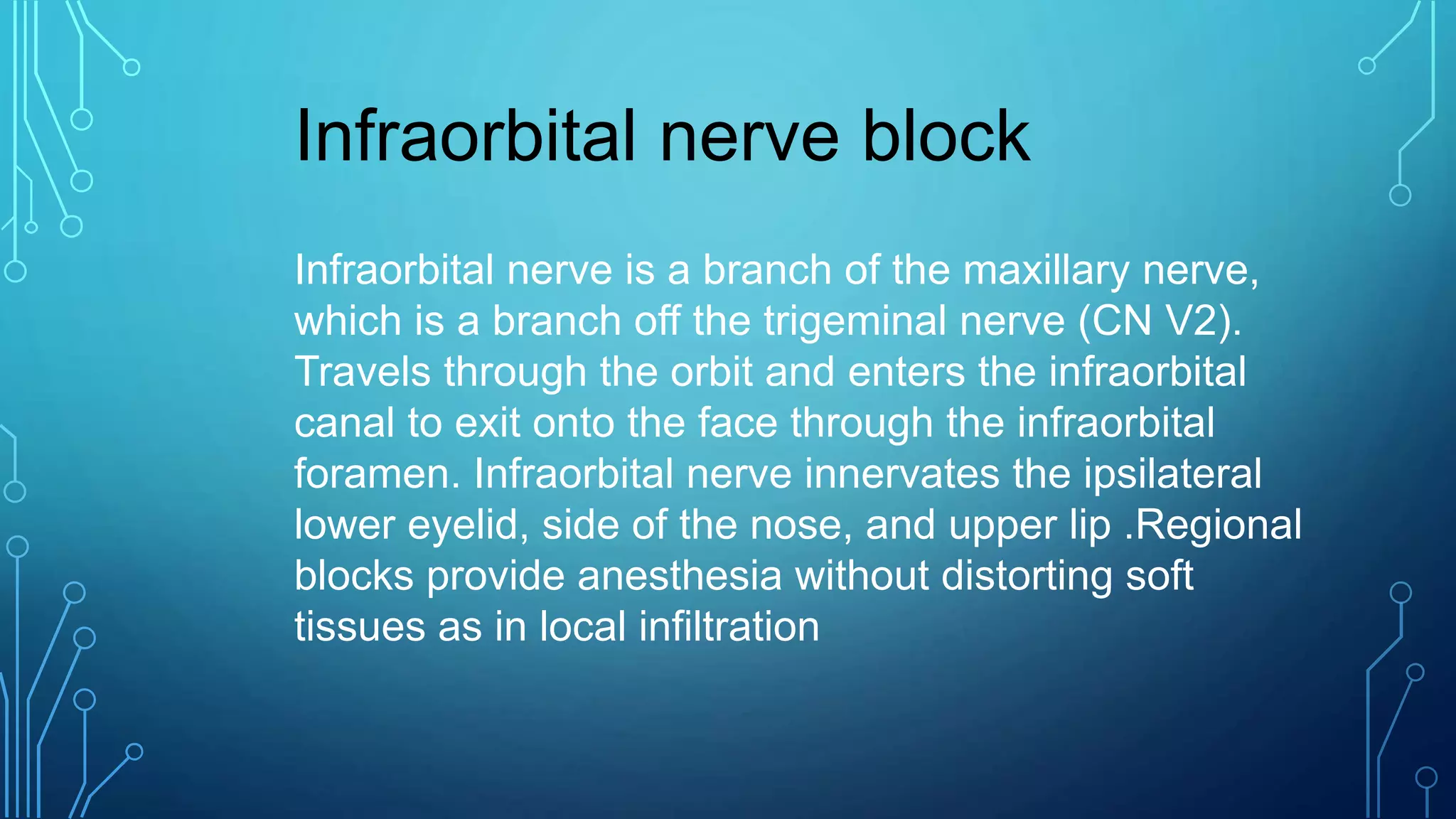 Infraorbital nerve block

Infraorbital nerve is a branch of the maxillary nerve, which is a branch off the trigeminal nerve (CN V2). Travels through the orbit and enters the infraorbital canal to exit onto the face through the infraorbital foramen. Infraorbital nerve innervates the ipsilateral lower eyelid, side of the nose, and upper lip .Regional blocks provide anesthesia without distorting soft tissues as in local infiltration